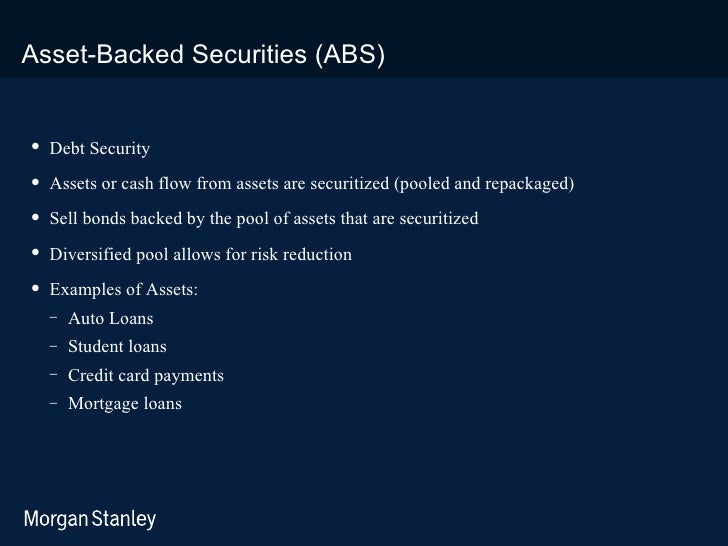 Asset-Backed Securities (ABS)

• Debt Security
• Assets or cash flow from assets are securitized (pooled and repackaged)
• Sell bonds backed by the pool of assets that are securitized
• Diversified pool allows for risk reduction
• Examples of Assets:
– Auto Loans
– Student loans
– Credit card payments
– Mortgage loans

Morgan Stanley